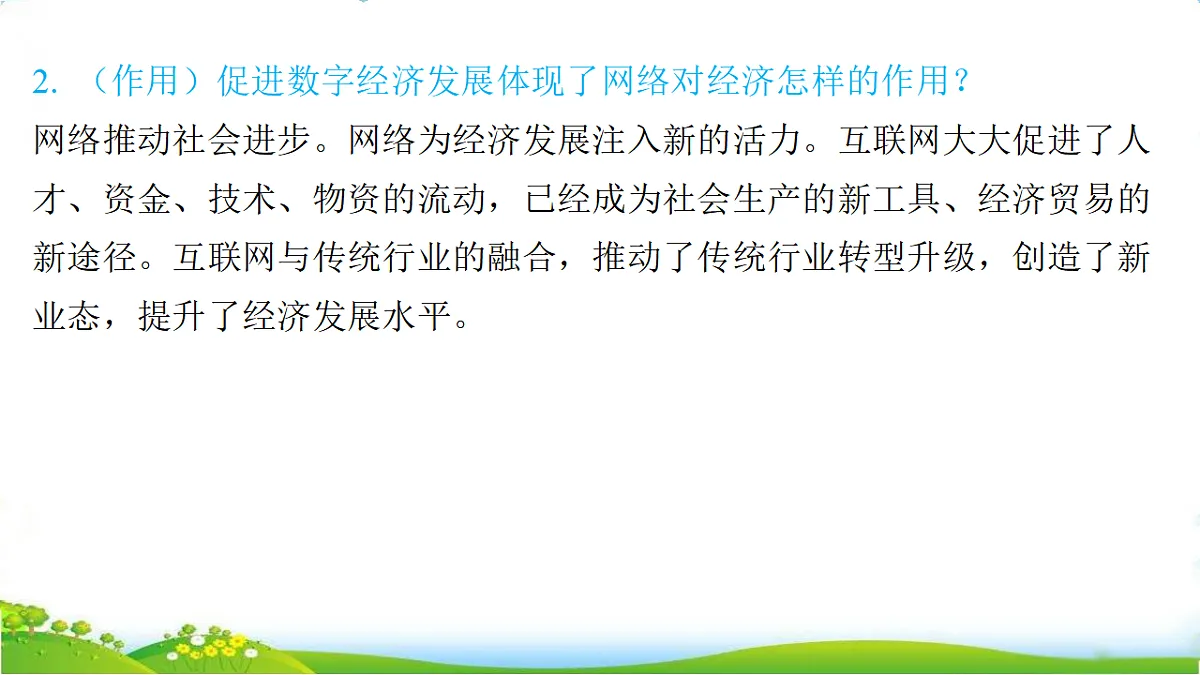 2. （作用）促进数字经济发展体现了网络对经济怎样的作用？
网络推动社会进步。网络为经济发展注入新的活力。互联网大大促进了人才、资金、技术、物资的流动，已经成为社会生产的新工具、经济贸易的新途径。互联网与传统行业的融合，推动了传统行业转型升级，创造了新业态，提升了经济发展水平。